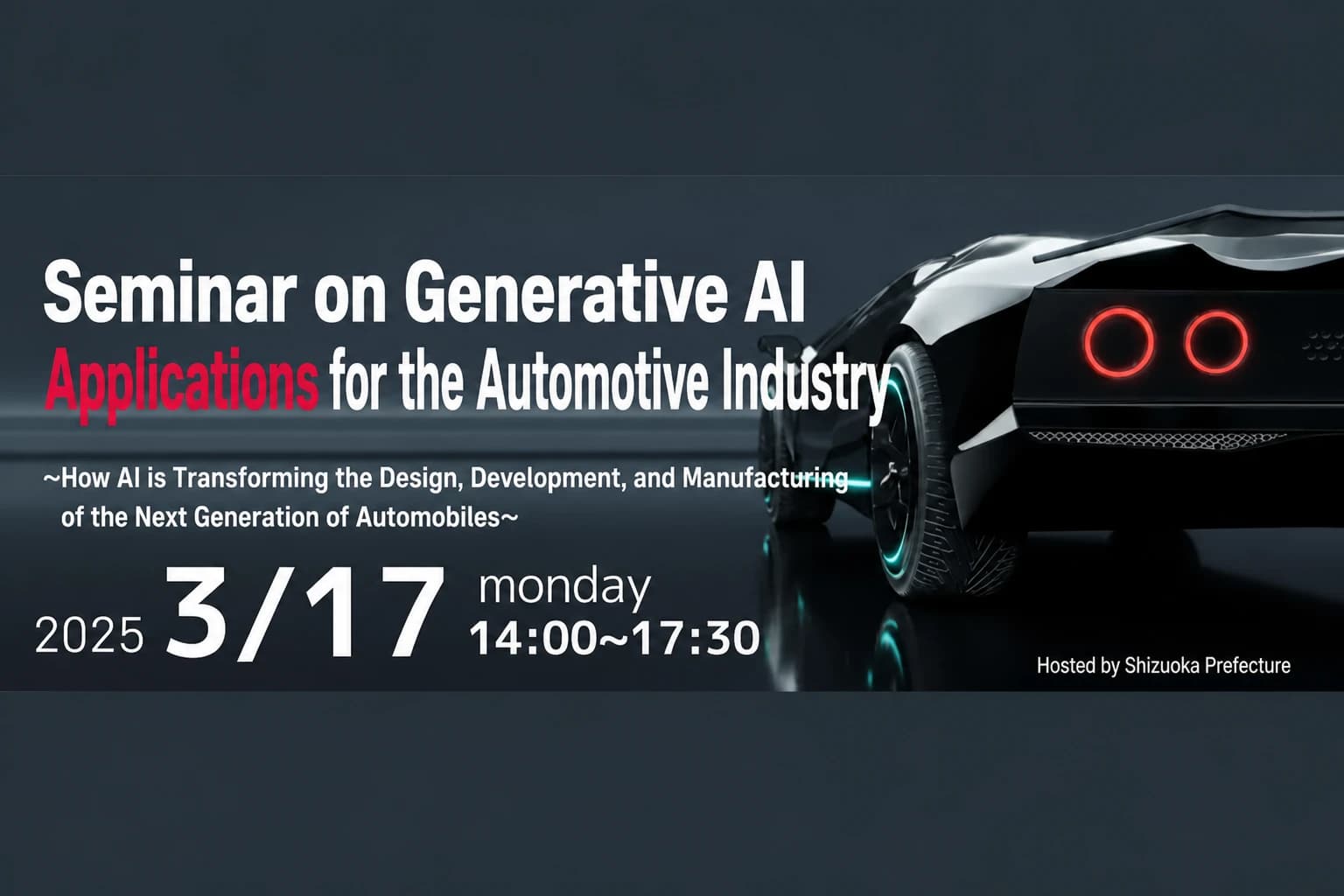 Seminar on Generative AI
Applications for the Automotive Industry

~How AI is Transforming the Design, Development, and Manufacturing of the Next Generation of Automobiles~

2025 3/17 monday
14:00~17:30

Hosted by Shizuoka Prefecture